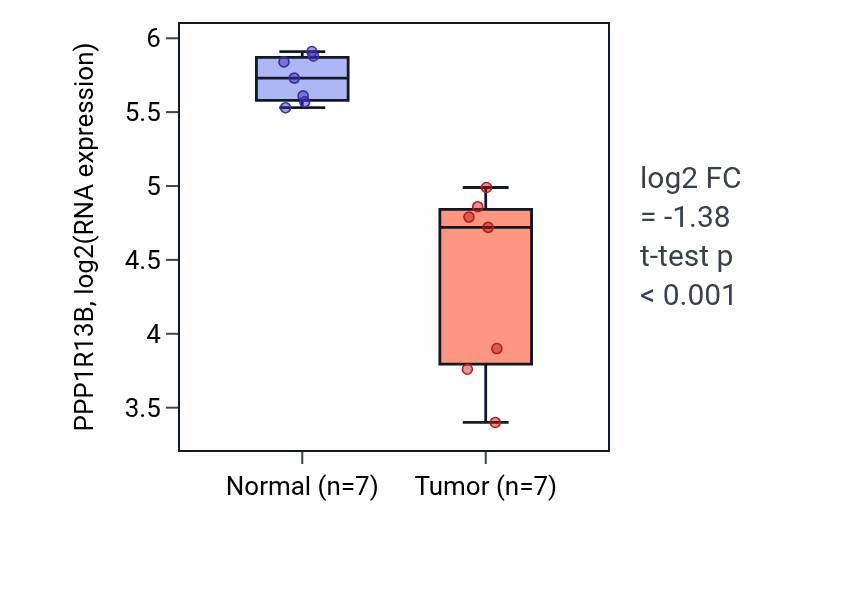 PPP1R13B, log2(RNA expression)

6
5.5
5
4.5
4
3.5

Normal (n=7)
Tumor (n=7)

log2 FC
= -1.38
t-test p
< 0.001